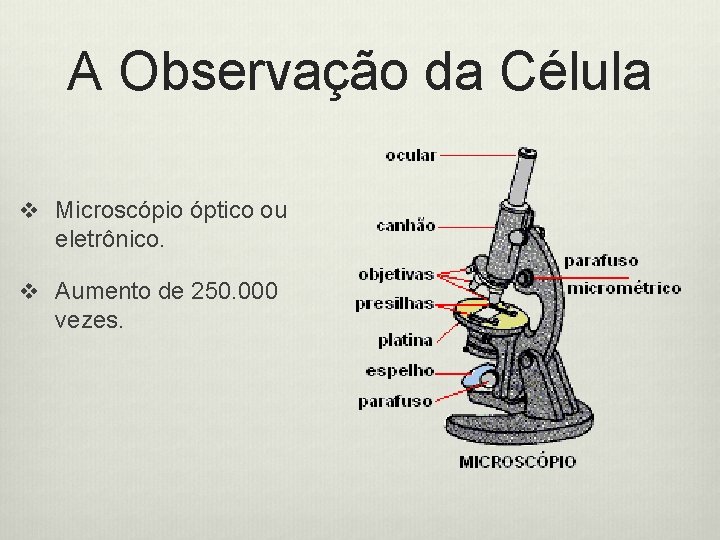 A Observação da Célula

❖ Microscópio óptico ou eletrônico.

❖ Aumento de 250.000 vezes.

ocular
canhão
objetivas
presilhas
platina
espelho
parafuso
parafuso micrométrico

MICROSCÓPIO